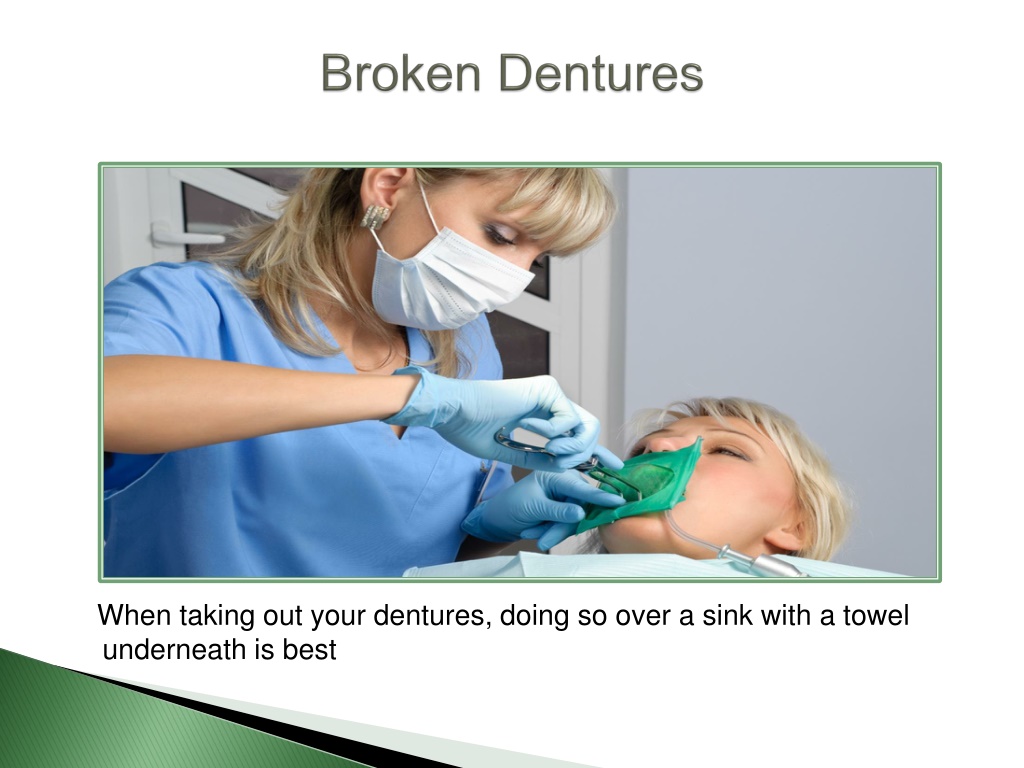 Broken Dentures

When taking out your dentures, doing so over a sink with a towel underneath is best